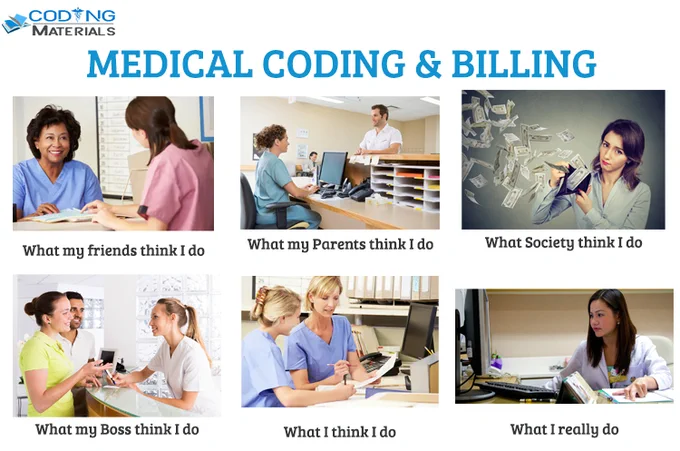 CODING MATERIALS

MEDICAL CODING & BILLING

What my friends think I do

What my Parents think I do

What Society think I do

What my Boss think I do

What I think I do

What I really do